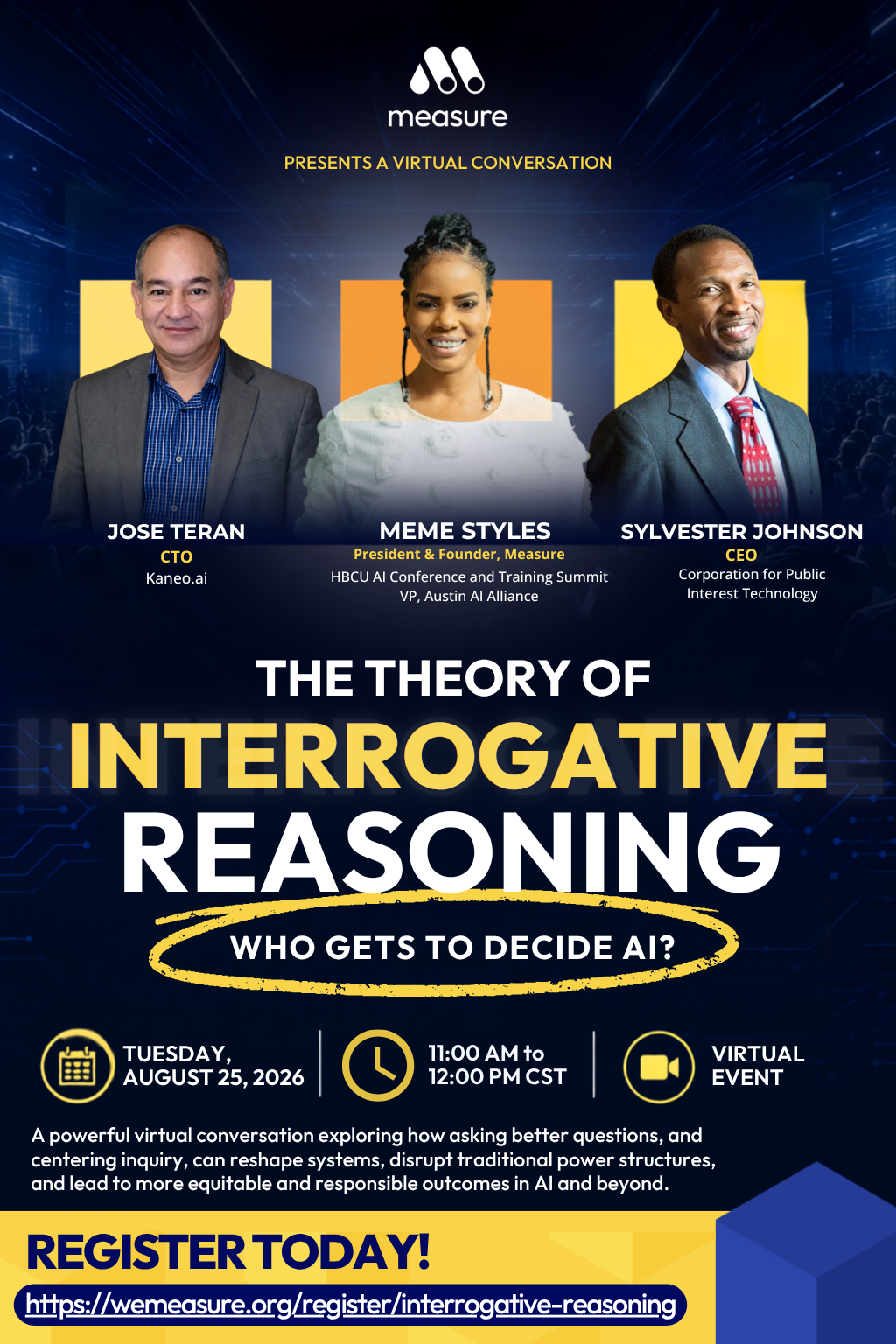 measure

PRESENTS A VIRTUAL CONVERSATION

JOSE TERAN
CTO
Kaneo.ai

MEME STYLES
President & Founder, Measure
HBCU AI Conference and Training Summit
VP, Austin AI Alliance

SYLVESTER JOHNSON
CEO
Corporation for Public Interest Technology

THE THEORY OF
INTERROGATIVE
REASONING

WHO GETS TO DECIDE AI?

TUESDAY, AUGUST 25, 2026

11:00 AM to 12:00 PM CST

VIRTUAL EVENT

A powerful virtual conversation exploring how asking better questions, and centering inquiry, can reshape systems, disrupt traditional power structures, and lead to more equitable and responsible outcomes in AI and beyond.

REGISTER TODAY!

https://wemeasure.org/register/interrogative-reasoning